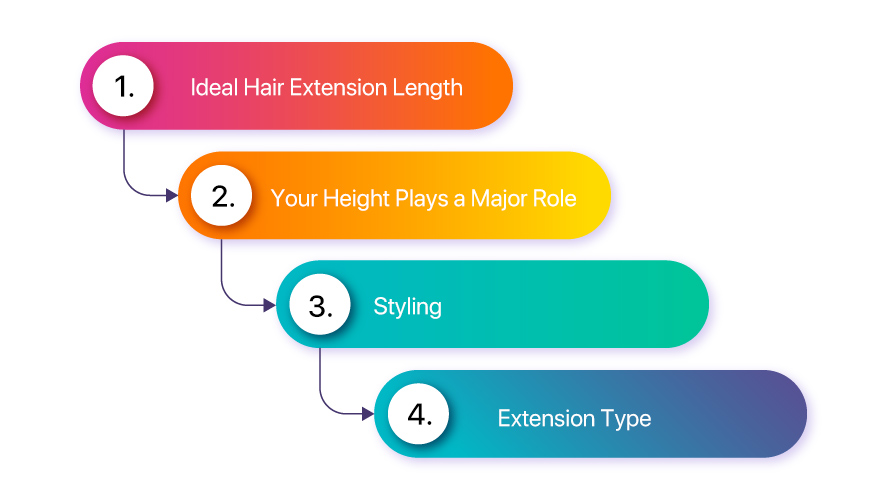 1. Ideal Hair Extension Length

2. Your Height Plays a Major Role

3. Styling

4. Extension Type